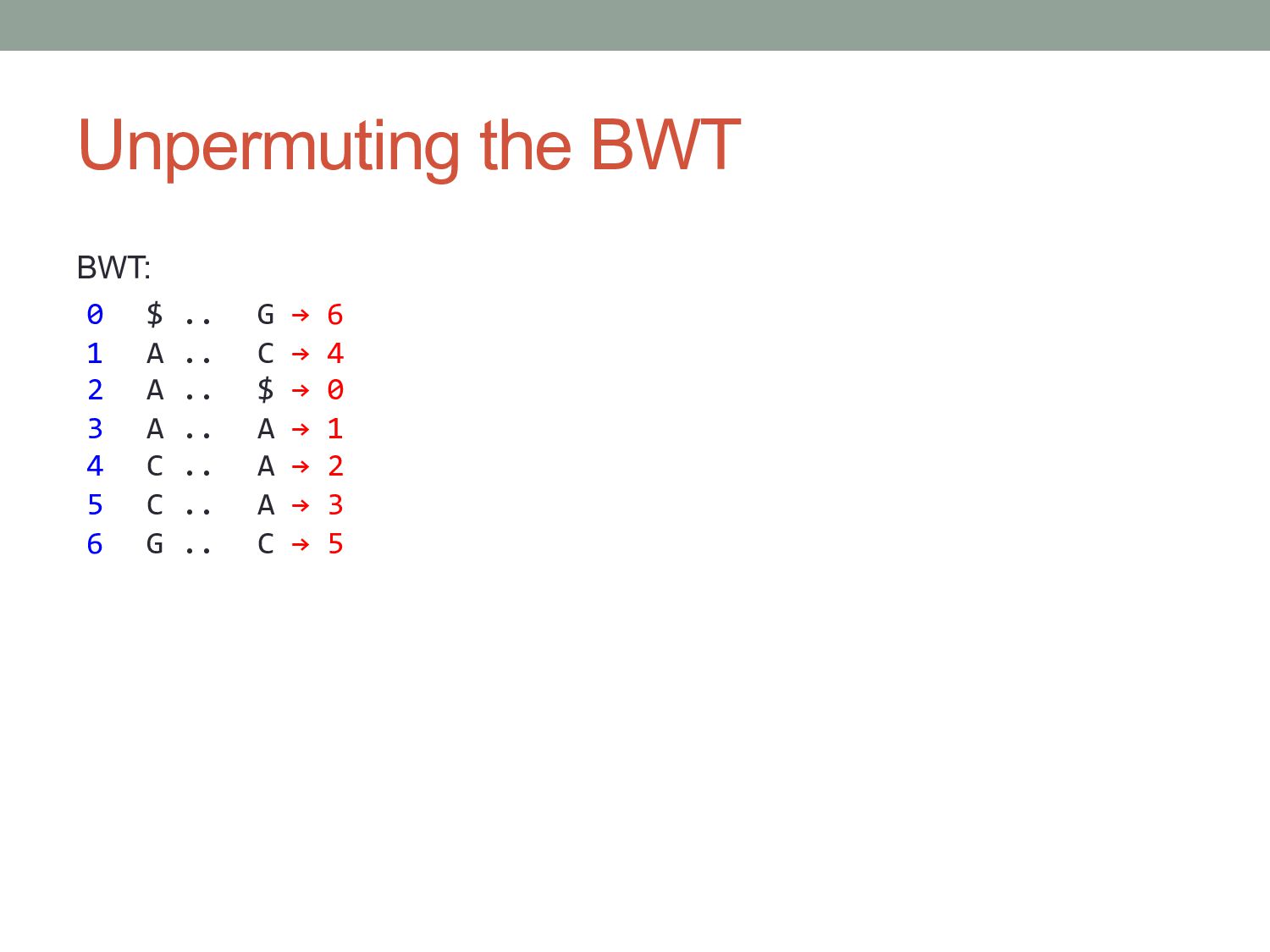 Unpermuting the BWT

BWT:

0 $ .. G → 6
1 A .. C → 4
2 A .. $ → 0
3 A .. A → 1
4 C .. A → 2
5 C .. A → 3
6 G .. C → 5